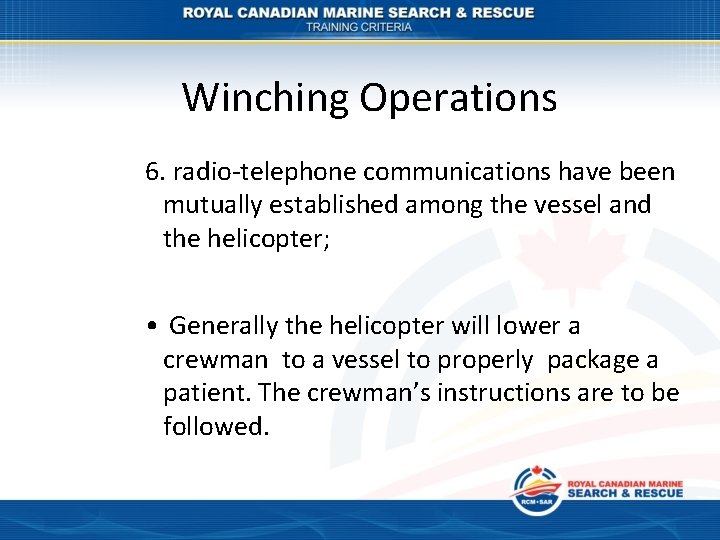 ROYAL CANADIAN MARINE SEARCH & RESCUE
TRAINING CRITERIA

Winching Operations

6. radio-telephone communications have been mutually established among the vessel and the helicopter;

• Generally the helicopter will lower a crewman to a vessel to properly package a patient. The crewman's instructions are to be followed.

RCM•SAR
ROYAL CANADIAN MARINE
SEARCH & RESCUE